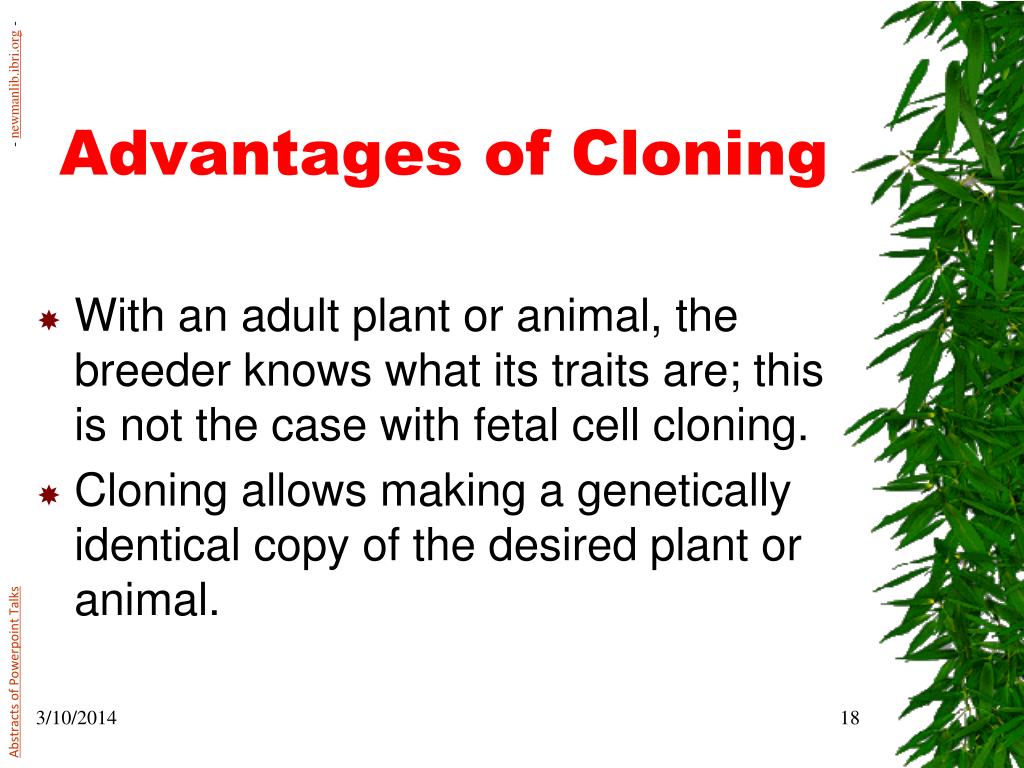 - newmanlib.ibri.org -

Advantages of Cloning

With an adult plant or animal, the breeder knows what its traits are; this is not the case with fetal cell cloning.

Cloning allows making a genetically identical copy of the desired plant or animal.

Abstracts of Powerpoint Talks

3/10/2014

18